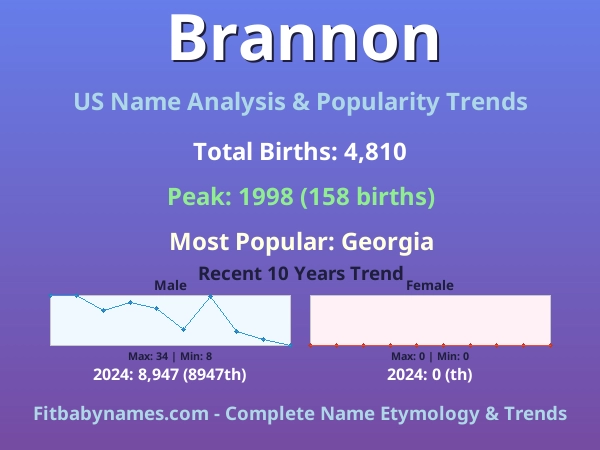 Brannon

US Name Analysis & Popularity Trends

Total Births: 4,810

Peak: 1998 (158 births)

Most Popular: Georgia

Recent 10 Years Trend

Male

Max: 34 | Min: 8

2024: 8,947 (8947th)

Female

Max: 0 | Min: 0

2024: 0 (th)

Fitbabynames.com - Complete Name Etymology & Trends